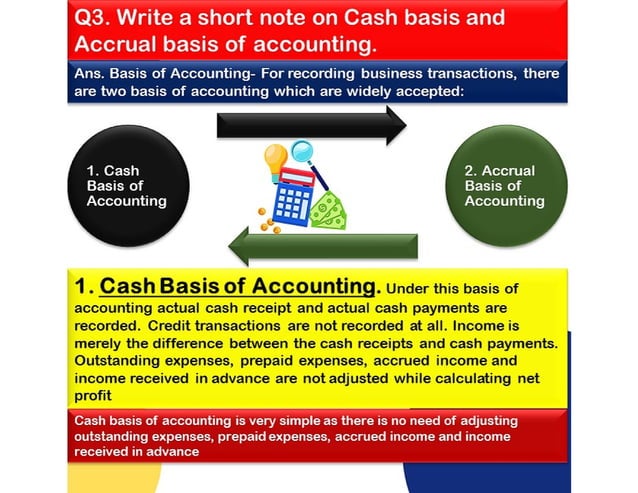 Q3. Write a short note on Cash basis and Accrual basis of accounting.

Ans. Basis of Accounting- For recording business transactions, there are two basis of accounting which are widely accepted:

1. Cash Basis of Accounting

2. Accrual Basis of Accounting

1. Cash Basis of Accounting. Under this basis of accounting actual cash receipt and actual cash payments are recorded. Credit transactions are not recorded at all. Income is merely the difference between the cash receipts and cash payments. Outstanding expenses, prepaid expenses, accrued income and income received in advance are not adjusted while calculating net profit

Cash basis of accounting is very simple as there is no need of adjusting outstanding expenses, prepaid expenses, accrued income and income received in advance